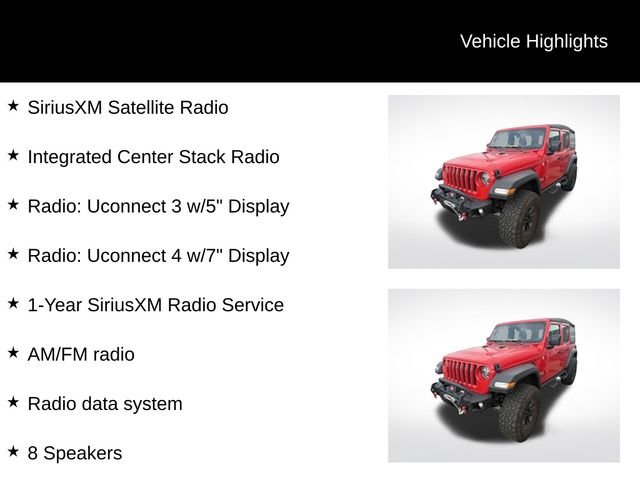 Vehicle Highlights

★ SiriusXM Satellite Radio

★ Integrated Center Stack Radio

★ Radio: Uconnect 3 w/5" Display

★ Radio: Uconnect 4 w/7" Display

★ 1-Year SiriusXM Radio Service

★ AM/FM radio

★ Radio data system

★ 8 Speakers